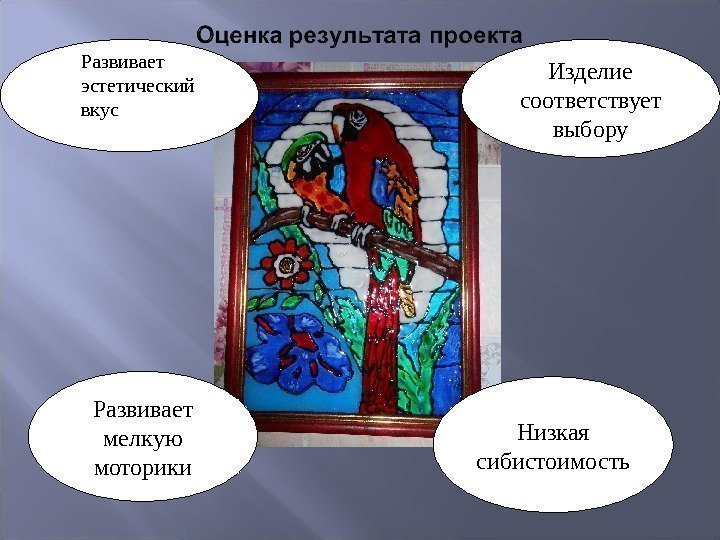 Оценка результата проекта

Развивает эстетический вкус

Изделие соответствует выбору

Развивает мелкую моторики

Низкая сибистоимость